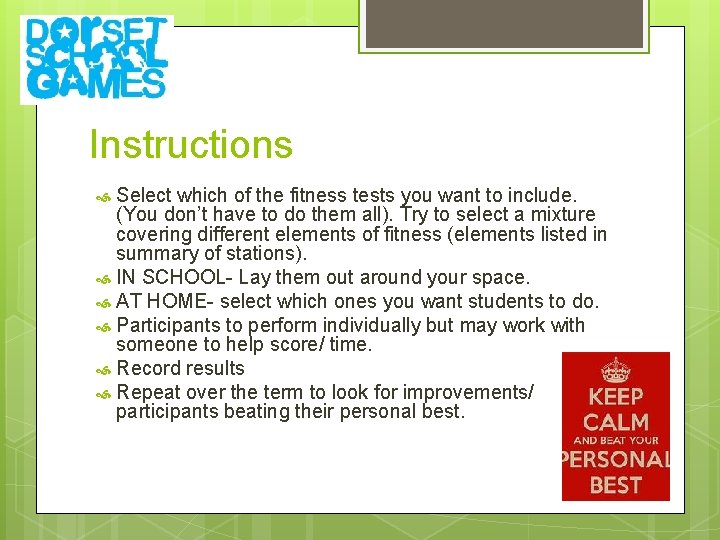 DORSET SCHOOL GAMES

Instructions

Select which of the fitness tests you want to include. (You don't have to do them all). Try to select a mixture covering different elements of fitness (elements listed in summary of stations).

IN SCHOOL- Lay them out around your space.

AT HOME- select which ones you want students to do.

Participants to perform individually but may work with someone to help score/ time.

Record results

Repeat over the term to look for improvements/ participants beating their personal best.

KEEP CALM AND BEAT YOUR PERSONAL BEST